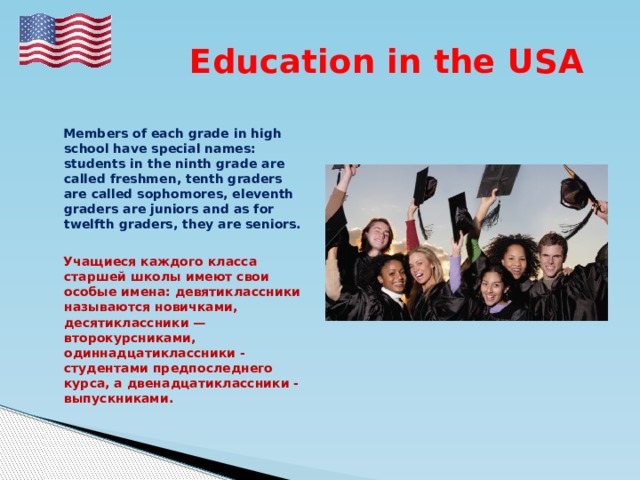 Education in the USA

Members of each grade in high school have special names: students in the ninth grade are called freshmen, tenth graders are called sophomores, eleventh graders are juniors and as for twelfth graders, they are seniors.

Учащиеся каждого класса старшей школы имеют свои особые имена: девятиклассники называются новичками, десятиклассники — второкурсниками, одиннадцатиклассники - студентами предпоследнего курса, а двенадцатиклассники - выпускниками.